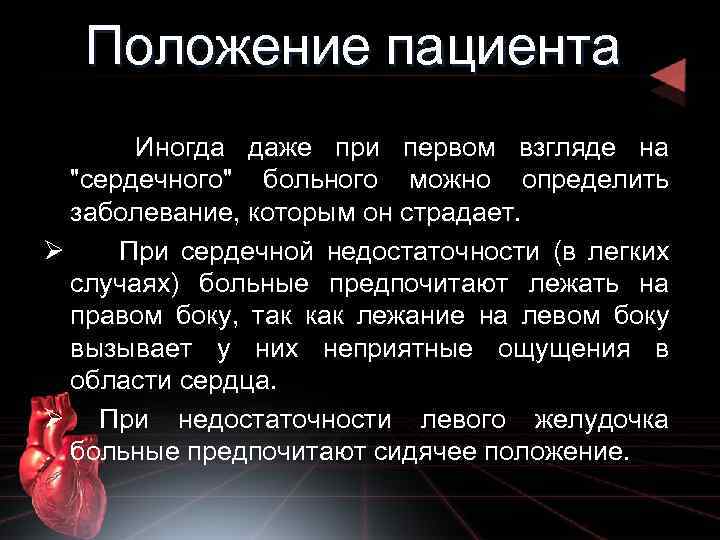 Положение пациента

Иногда даже при первом взгляде на "сердечного" больного можно определить заболевание, которым он страдает.

➢ При сердечной недостаточности (в легких случаях) больные предпочитают лежать на правом боку, так как лежание на левом боку вызывает у них неприятные ощущения в области сердца.

➢ При недостаточности левого желудочка больные предпочитают сидячее положение.